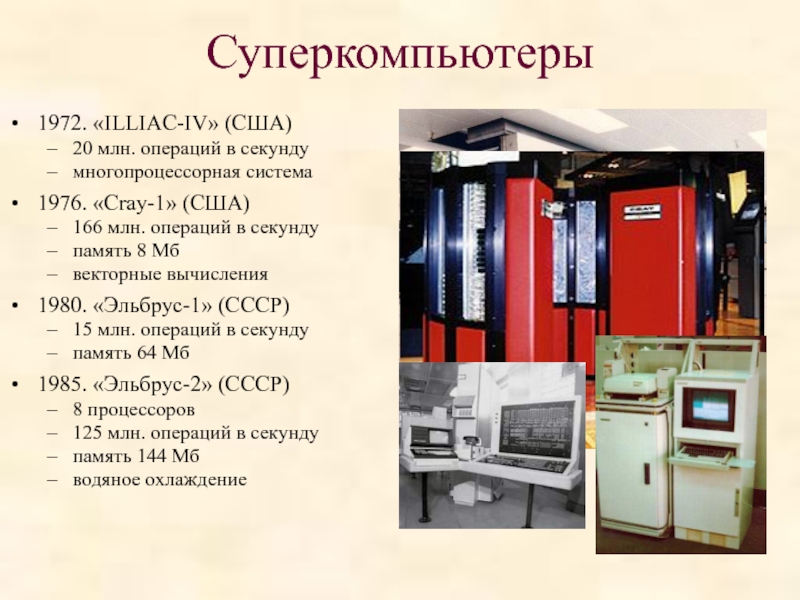 Суперкомпьютеры

• 1972. «ILLIAC-IV» (США)
  – 20 млн. операций в секунду
  – многопроцессорная система
• 1976. «Cray-1» (США)
  – 166 млн. операций в секунду
  – память 8 Мб
  – векторные вычисления
• 1980. «Эльбрус-1» (СССР)
  – 15 млн. операций в секунду
  – память 64 Мб
• 1985. «Эльбрус-2» (СССР)
  – 8 процессоров
  – 125 млн. операций в секунду
  – память 144 Мб
  – водяное охлаждение

CRAY